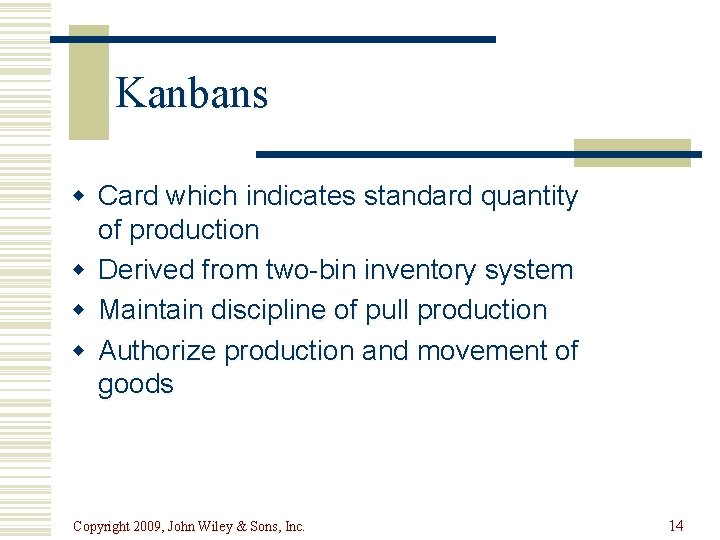 Kanbans

- Card which indicates standard quantity of production
- Derived from two-bin inventory system
- Maintain discipline of pull production
- Authorize production and movement of goods

Copyright 2009, John Wiley & Sons, Inc.

14